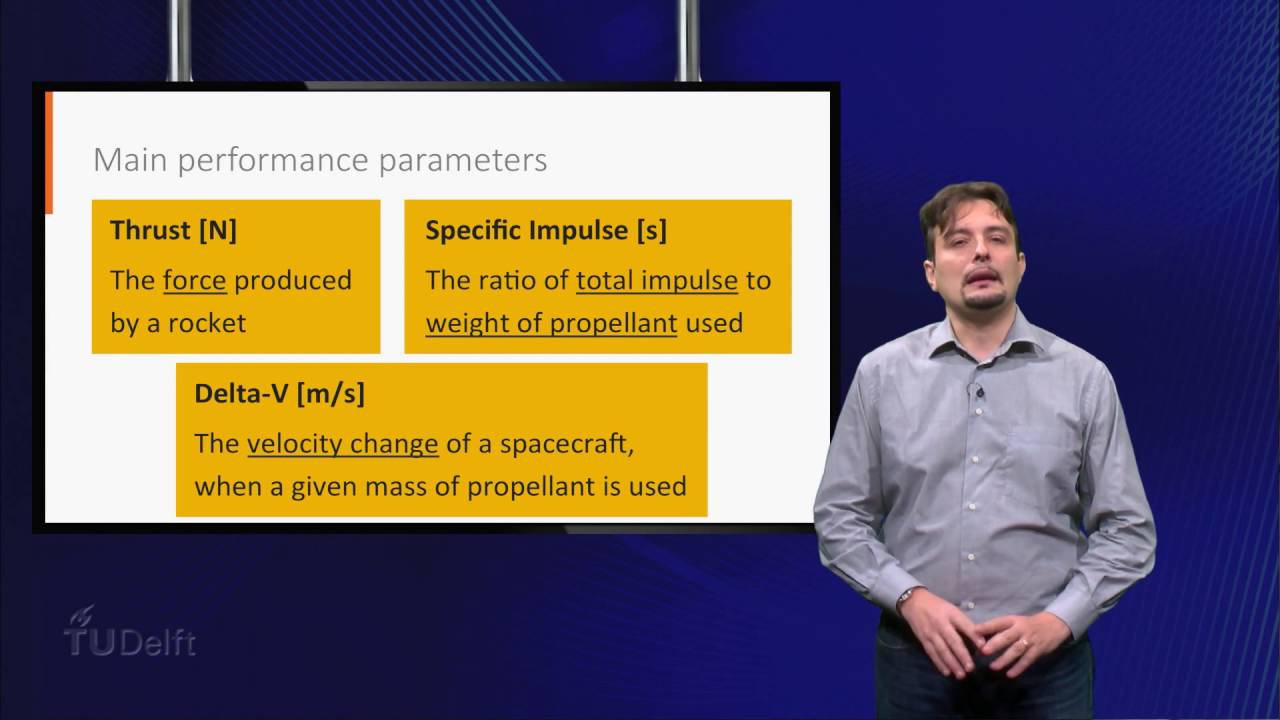 Main performance parameters

Thrust [N]
The force produced by a rocket

Specific Impulse [s]
The ratio of total impulse to weight of propellant used

Delta-V [m/s]
The velocity change of a spacecraft, when a given mass of propellant is used

TUDelft